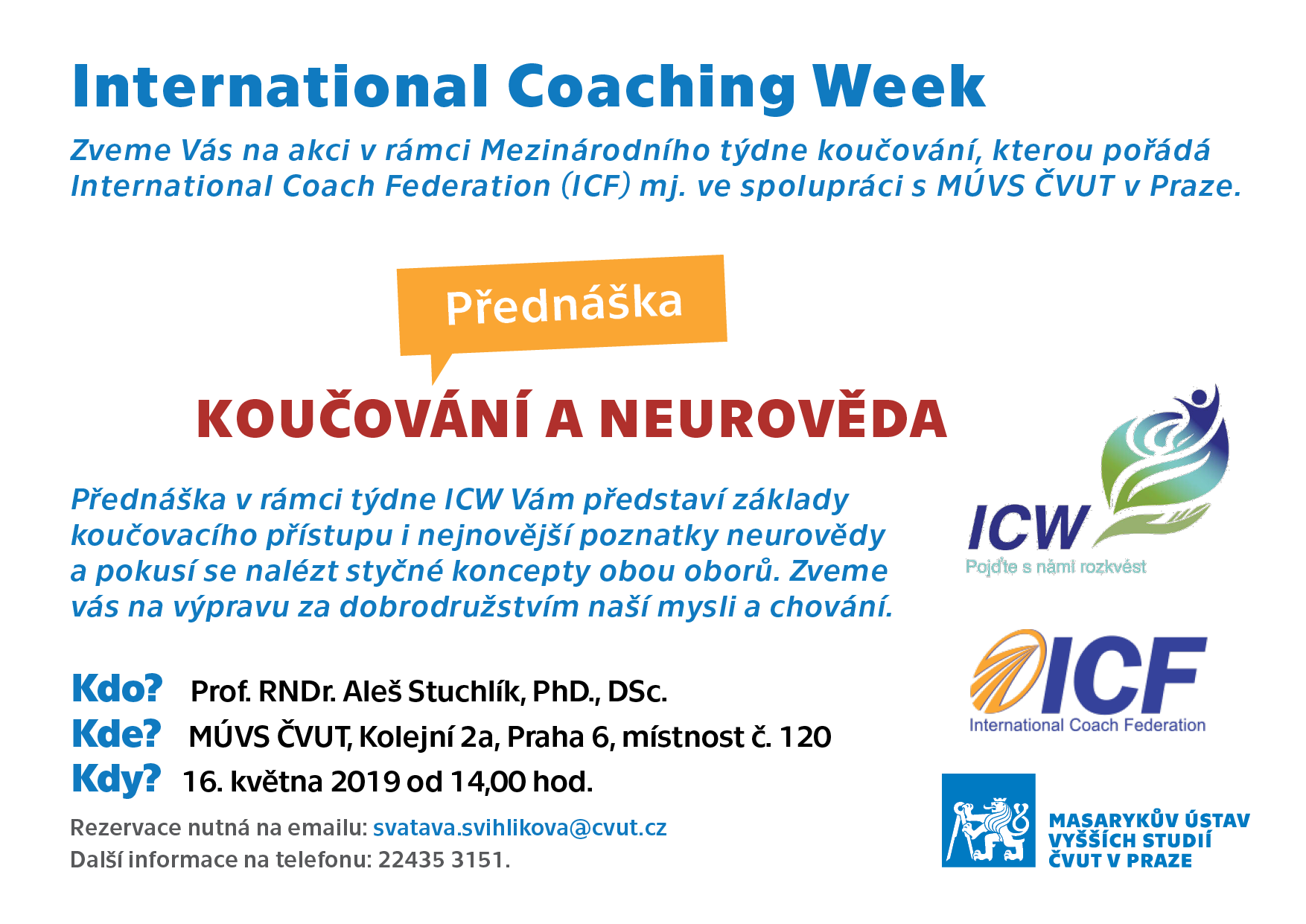 International Coaching Week

Zveme Vás na akci v rámci Mezinárodního týdne koučování, kterou pořádá International Coach Federation (ICF) mj. ve spolupráci s MÚVS ČVUT v Praze.

Přednáška

KOUČOVÁNÍ A NEUROVĚDA

Přednáška v rámci týdne ICW Vám představí základy koučovacího přístupu i nejnovější poznatky neurovědy a pokusí se nalézt styčné koncepty obou oborů. Zveme vás na výpravu za dobrodružstvím naší mysli a chování.

Kdo? Prof. RNDr. Aleš Stuchlík, PhD., DSc.
Kde? MÚVS ČVUT, Kolejní 2a, Praha 6, místnost č. 120
Kdy? 16. května 2019 od 14,00 hod.

Rezervace nutná na emailu: svatava.svihlikova@cvut.cz
Další informace na telefonu: 22435 3151.

ICW
Pojďte s námi rozkvést

ICF
International Coach Federation

MASARYKŮV ÚSTAV VYŠŠÍCH STUDIÍ ČVUT V PRAZE